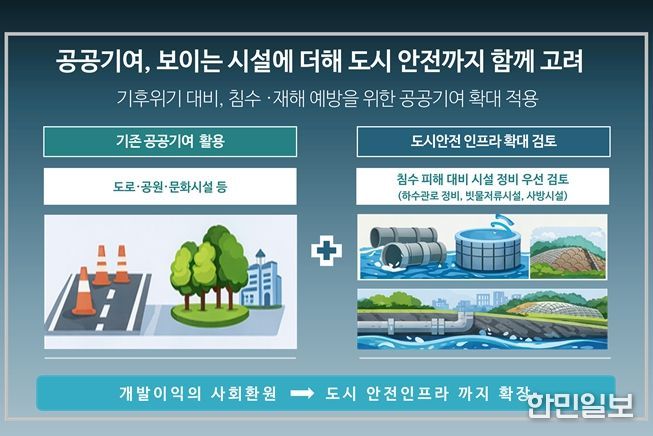 공공기여, 보이는 시설에 더해 도시 안전까지 함께 고려

기후위기 대비, 침수 ·재해 예방을 위한 공공기여 확대 적용

기존 공공기여 활용

도로·공원·문화시설 등

도시안전 인프라 확대 검토

침수 피해 대비 시설 정비 우선 검토
(하수관로 정비, 빗물저류시설, 사방시설)

개발이익의 사회환원 ➡ 도시 안전인프라 까지 확장

한민일보